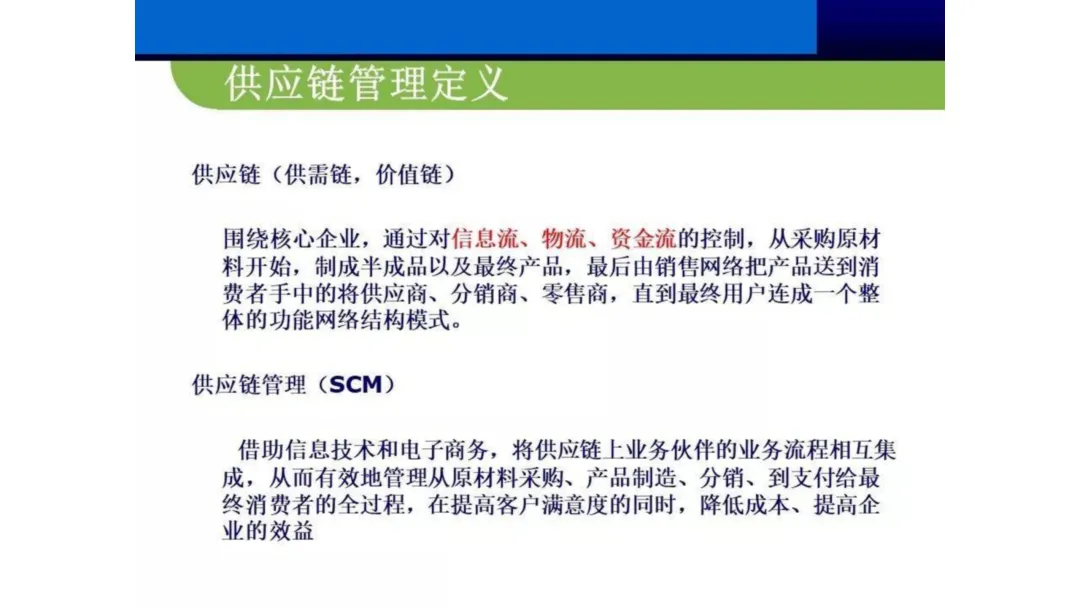 供应链管理定义

供应链（供需链，价值链）

围绕核心企业，通过对信息流、物流、资金流的控制，从采购原材料开始，制成半成品以及最终产品，最后由销售网络把产品送到消费者手中的将供应商、分销商、零售商，直到最终用户连成一个整体的功能网络结构模式。

供应链管理（SCM）

借助信息技术和电子商务，将供应链上业务伙伴的业务流程相互集成，从而有效地管理从原材料采购、产品制造、分销、到支付给最终消费者的全过程，在提高客户满意度的同时，降低成本、提高企业的效益